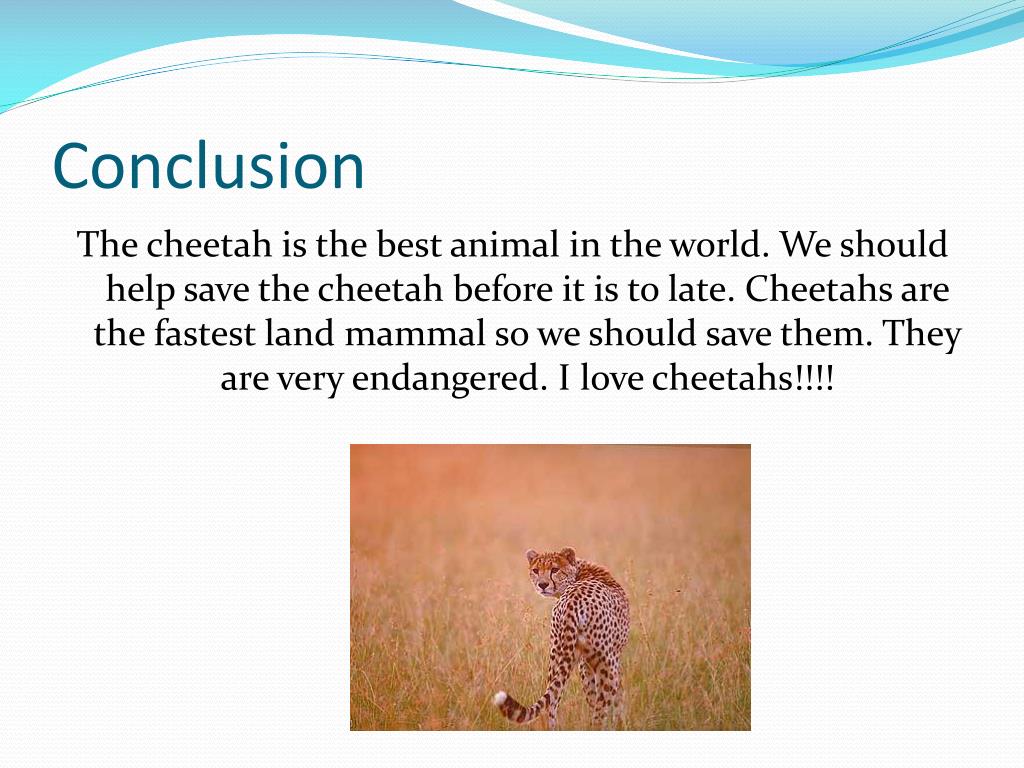 Conclusion

The cheetah is the best animal in the world. We should help save the cheetah before it is to late. Cheetahs are the fastest land mammal so we should save them. They are very endangered. I love cheetahs!!!!